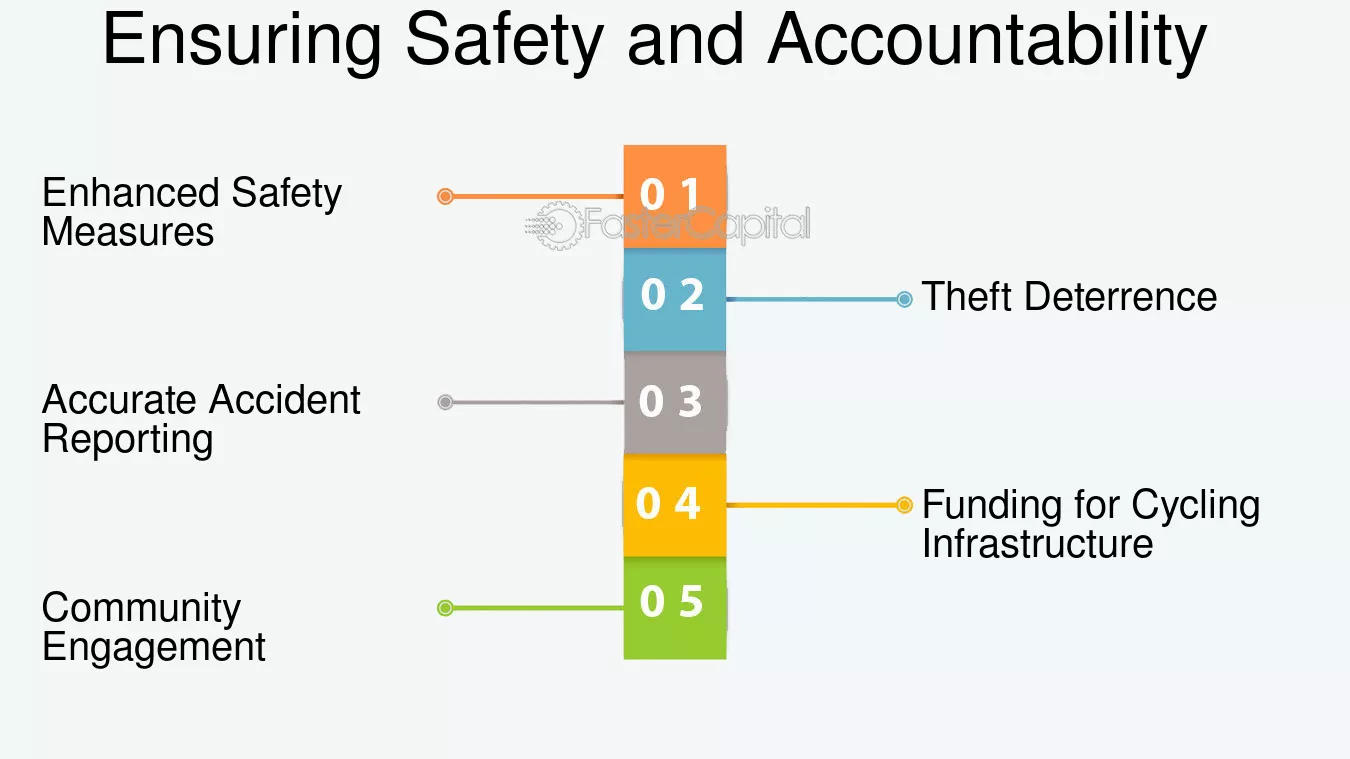 Ensuring Safety and Accountability

Enhanced Safety Measures

0 1

FasterCapital

0 2

Theft Deterrence

Accurate Accident Reporting

0 3

0 4

Funding for Cycling Infrastructure

Community Engagement

0 5